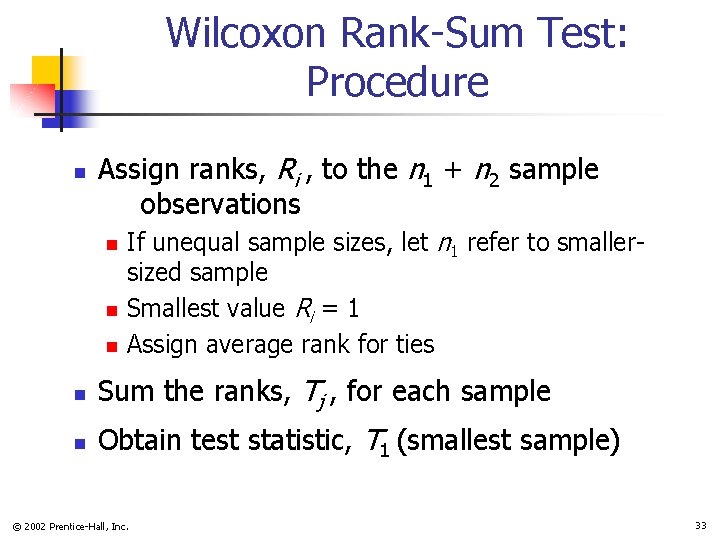 Wilcoxon Rank-Sum Test: Procedure

Assign ranks, $R_i$, to the $n_1 + n_2$ sample observations

If unequal sample sizes, let $n_1$ refer to smaller-sized sample

Smallest value $R_i = 1$

Assign average rank for ties

Sum the ranks, $T_j$, for each sample

Obtain test statistic, $T_1$ (smallest sample)

© 2002 Prentice-Hall, Inc.

33